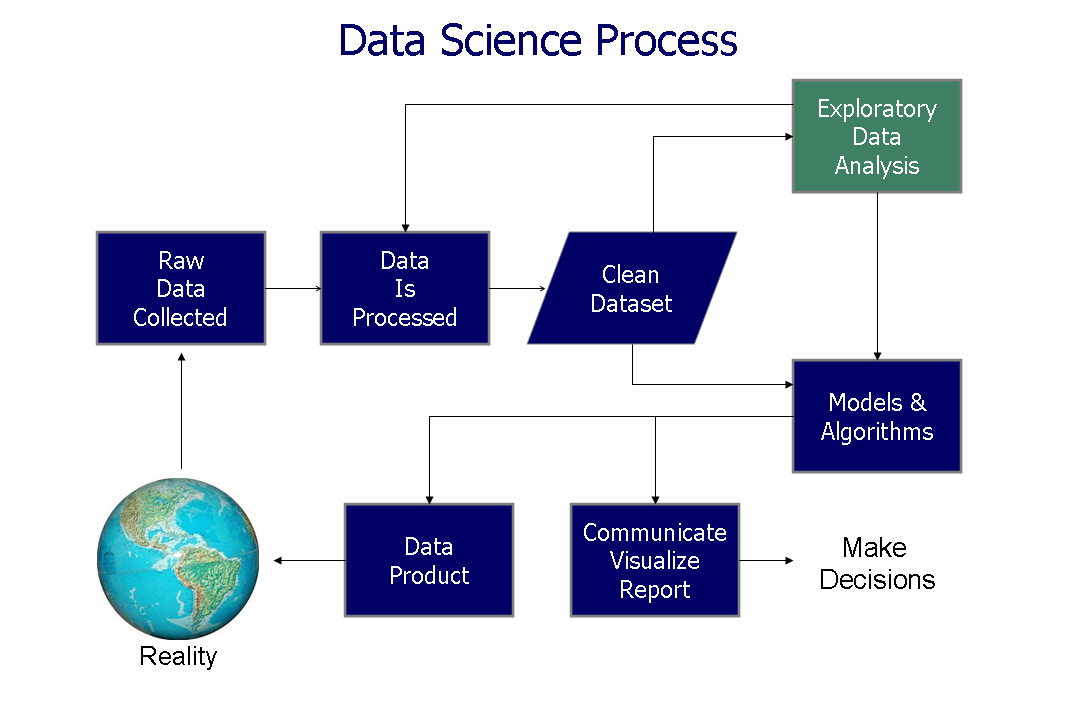 Data Science Process

Exploratory Data Analysis

Raw Data Collected

Data Is Processed

Clean Dataset

Models & Algorithms

Data Product

Communicate Visualize Report

Make Decisions

Reality